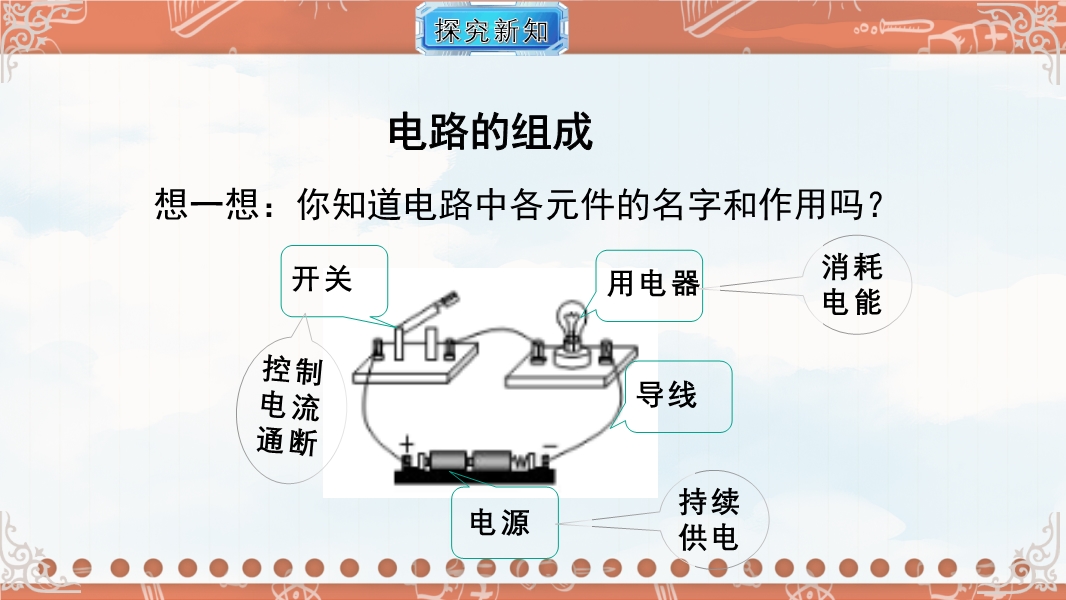 探究新知

电路的组成

想一想：你知道电路中各元件的名字和作用吗？

开关

控制电流通断

用电器

消耗电能

导线

+

−

电源

持续供电